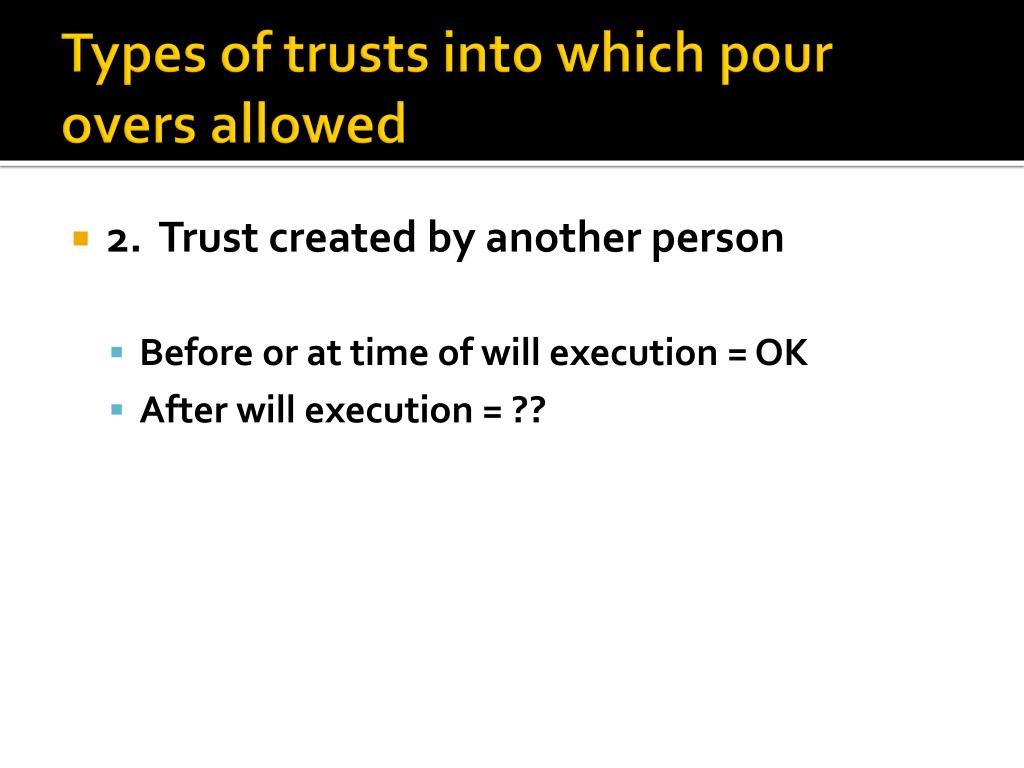 Types of trusts into which pour overs allowed

2. Trust created by another person

Before or at time of will execution = OK

After will execution = ??